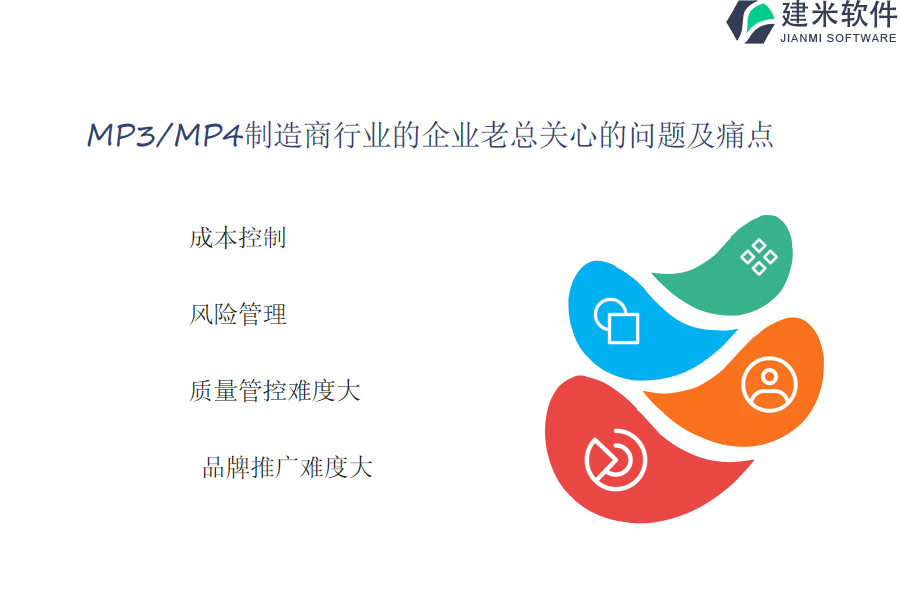 建米软件
JIANMI SOFTWARE

MP3/MP4制造商行业的企业老总关心的问题及痛点

成本控制

风险管理

质量管控难度大

品牌推广难度大